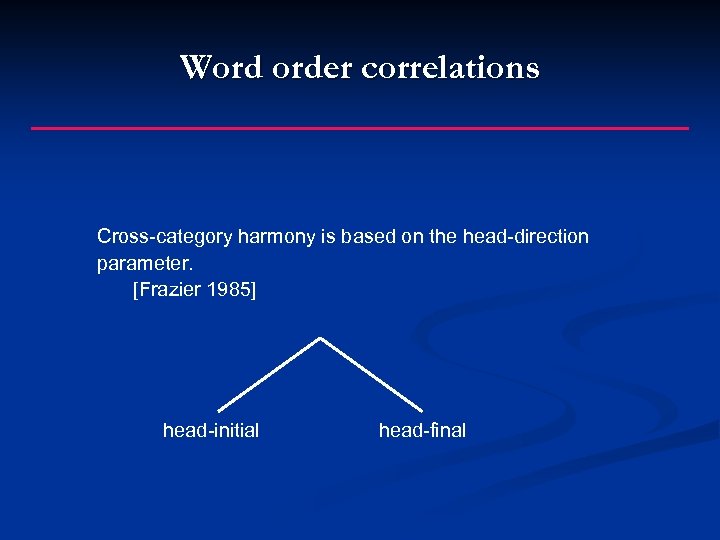 Word order correlations

Cross-category harmony is based on the head-direction parameter.
[Frazier 1985]

head-initial

head-final